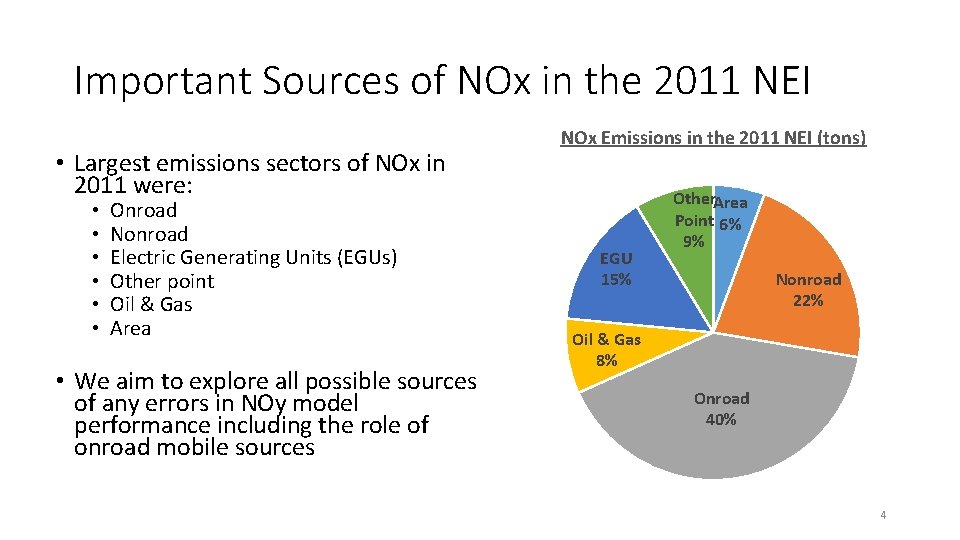 Important Sources of NOx in the 2011 NEI

• Largest emissions sectors of NOx in 2011 were:
  • Onroad
  • Nonroad
  • Electric Generating Units (EGUs)
  • Other point
  • Oil & Gas
  • Area

• We aim to explore all possible sources of any errors in NOy model performance including the role of onroad mobile sources

NOx Emissions in the 2011 NEI (tons)

Area 6%
Nonroad 22%
Onroad 40%
Oil & Gas 8%
EGU 15%
Other Point 9%

4